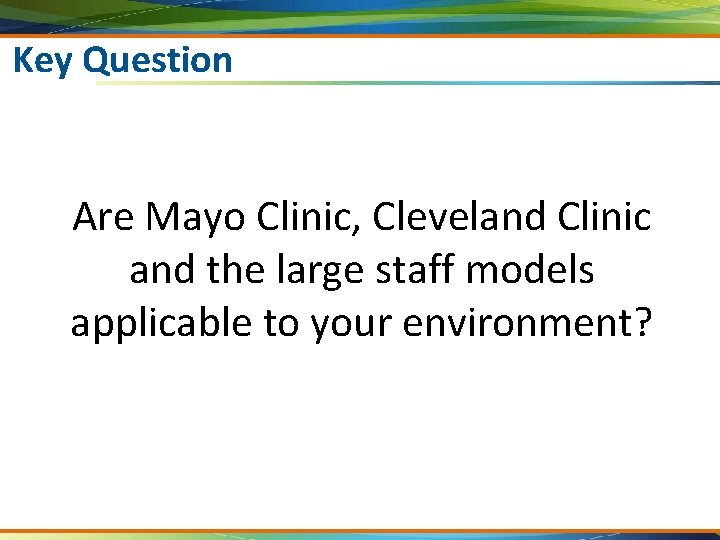 Key Question

Are Mayo Clinic, Cleveland Clinic and the large staff models applicable to your environment?